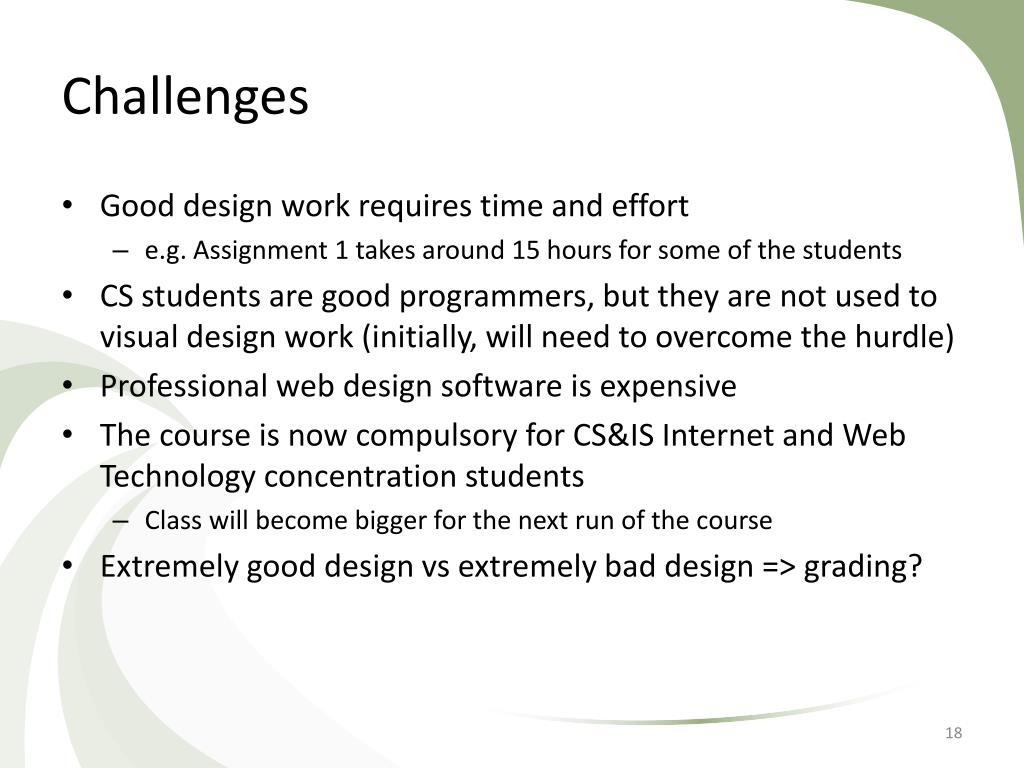 Challenges

• Good design work requires time and effort
  – e.g. Assignment 1 takes around 15 hours for some of the students
• CS students are good programmers, but they are not used to visual design work (initially, will need to overcome the hurdle)
• Professional web design software is expensive
• The course is now compulsory for CS&IS Internet and Web Technology concentration students
  – Class will become bigger for the next run of the course
• Extremely good design vs extremely bad design => grading?

18